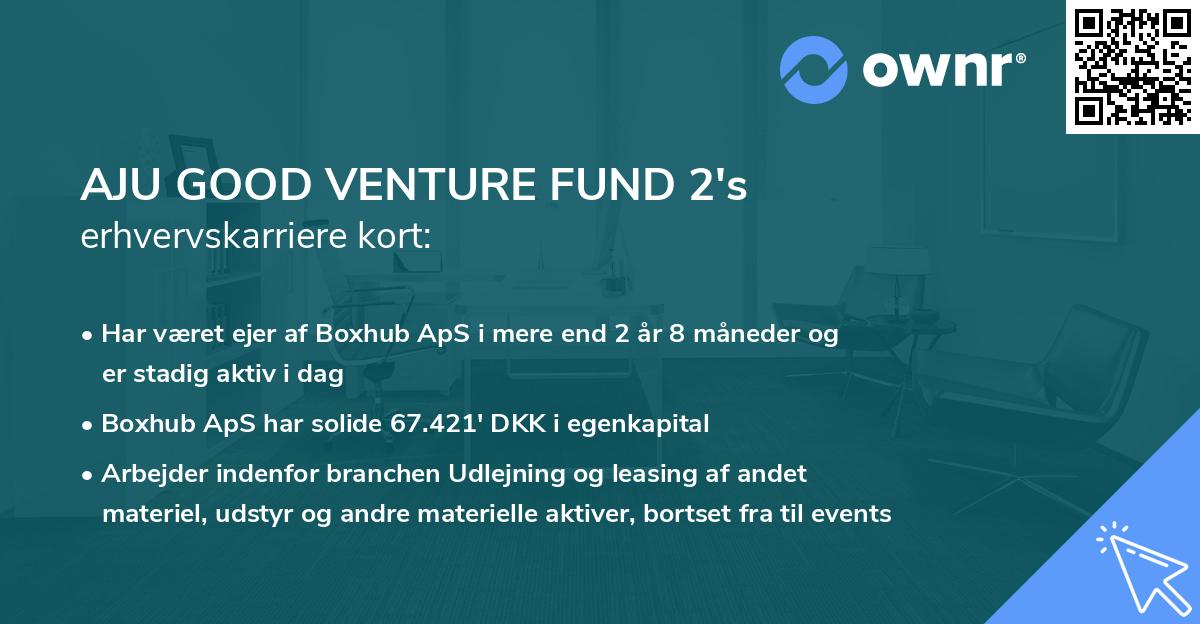 ownr®

AJU GOOD VENTURE FUND 2's
erhvervskarriere kort:

• Har været ejer af Boxhub ApS i mere end 2 år 8 måneder og er stadig aktiv i dag
• Boxhub ApS har solide 67.421' DKK i egenkapital
• Arbejder indenfor branchen Udlejning og leasing af andet materiel, udstyr og andre materielle aktiver, bortset fra til events